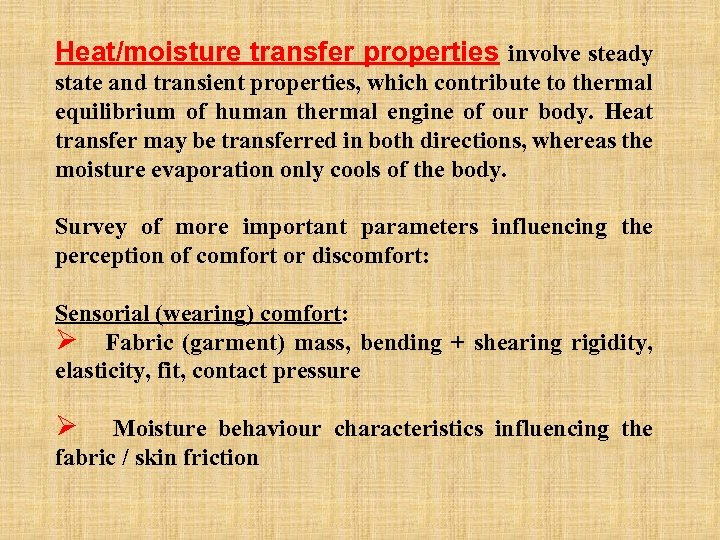 Heat/moisture transfer properties involve steady state and transient properties, which contribute to thermal equilibrium of human thermal engine of our body. Heat transfer may be transferred in both directions, whereas the moisture evaporation only cools of the body.

Survey of more important parameters influencing the perception of comfort or discomfort:

Sensorial (wearing) comfort:
➢ Fabric (garment) mass, bending + shearing rigidity, elasticity, fit, contact pressure

➢ Moisture behaviour characteristics influencing the fabric / skin friction